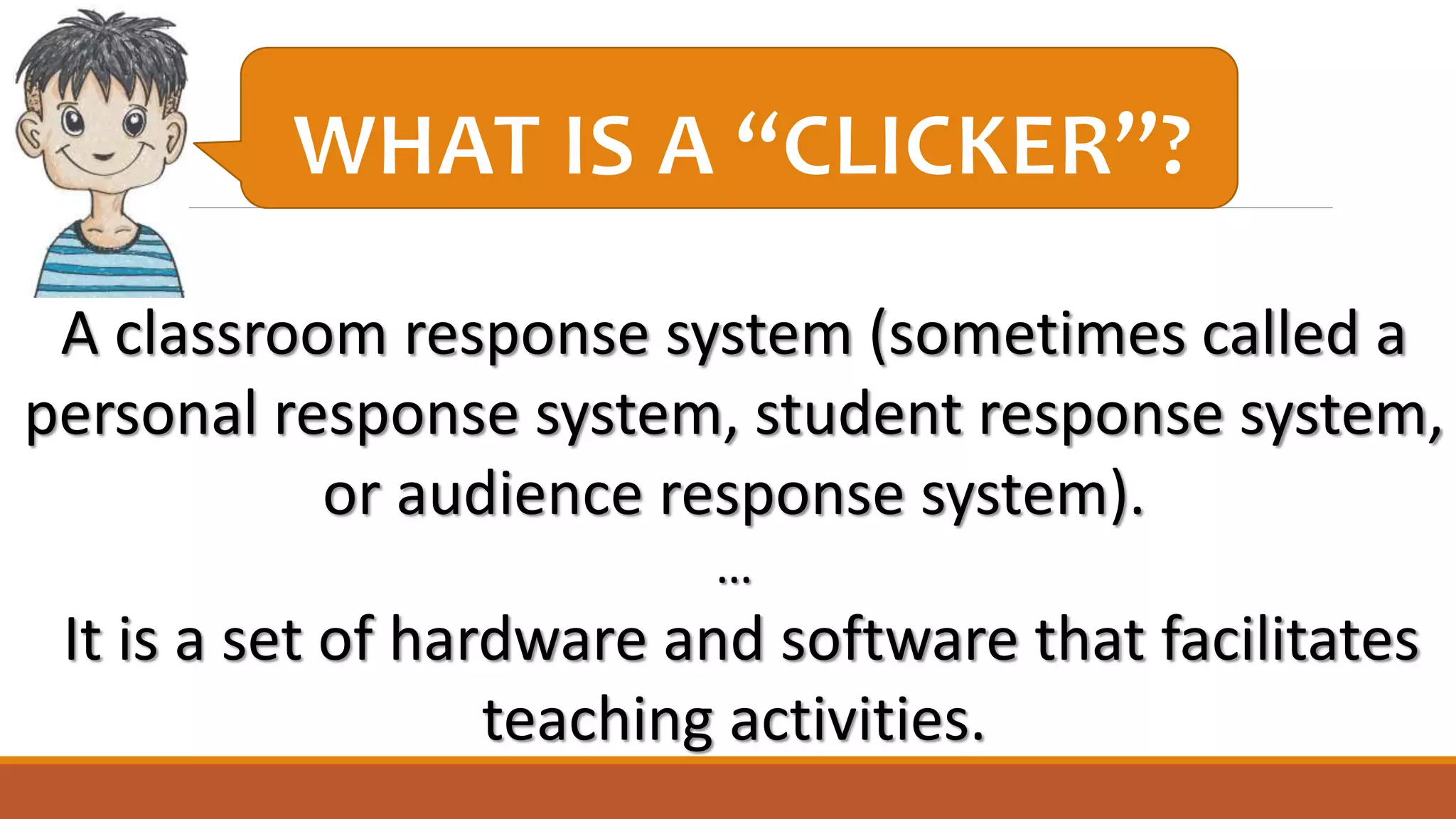 WHAT IS A “CLICKER”?

A classroom response system (sometimes called a personal response system, student response system, or audience response system).

…

It is a set of hardware and software that facilitates teaching activities.